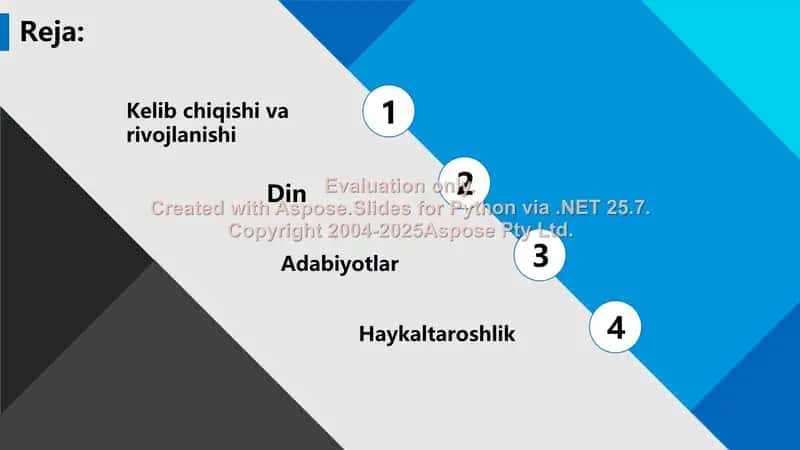 Reja:

Kelib chiqishi va rivojlanishi

1

Din

2

Evaluation only.
Created with Aspose.Slides for Python via .NET 25.7.
Copyright 2004-2025Aspose Pty Ltd.

Adabiyotlar

3

Haykaltaroshlik

4